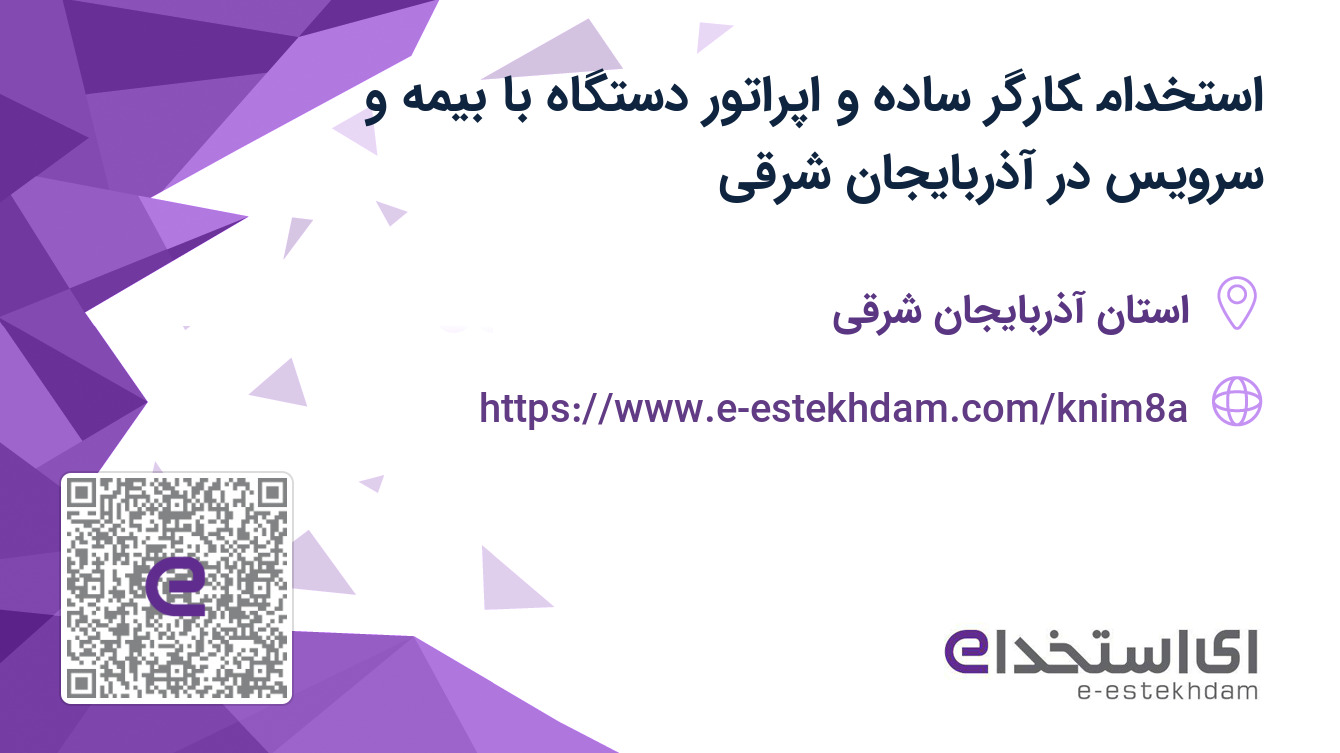 استخدام کارگر ساده و اپراتور دستگاه با بیمه و سرویس در آذربایجان شرقی

استان آذربایجان شرقی

https://www.e-estekhdam.com/knim8a

ای استخدام
e-estekhdam